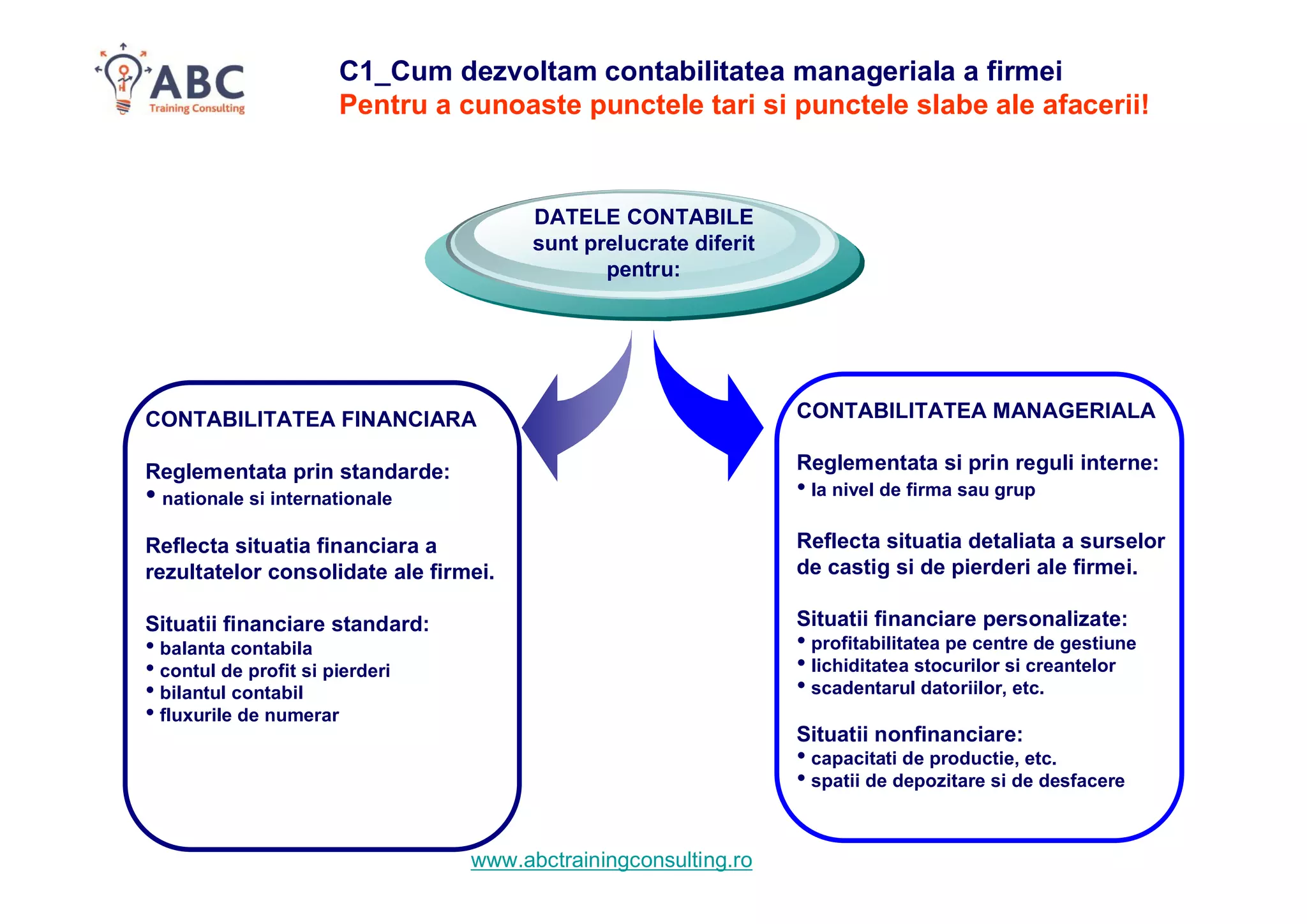 ABC
Training Consulting

C1_Cum dezvoltam contabilitatea manageriala a firmei
Pentru a cunoaste punctele tari si punctele slabe ale afacerii!

DATELE CONTABILE
sunt prelucrate diferit pentru:

CONTABILITATEA FINANCIARA

Reglementata prin standarde:
• nationale si internationale

Reflecta situatia financiara a rezultatelor consolidate ale firmei.

Situatii financiare standard:
• balanta contabila
• contul de profit si pierderi
• bilantul contabil
• fluxurile de numerar

CONTABILITATEA MANAGERIALA

Reglementata si prin reguli interne:
• la nivel de firma sau grup

Reflecta situatia detaliata a surselor de castig si de pierderi ale firmei.

Situatii financiare personalizate:
• profitabilitatea pe centre de gestiune
• lichiditatea stocurilor si creantelor
• scadentarul datoriilor, etc.

Situatii nonfinanciare:
• capacitati de productie, etc.
• spatii de depozitare si de desfacere

www.abctrainingconsulting.ro